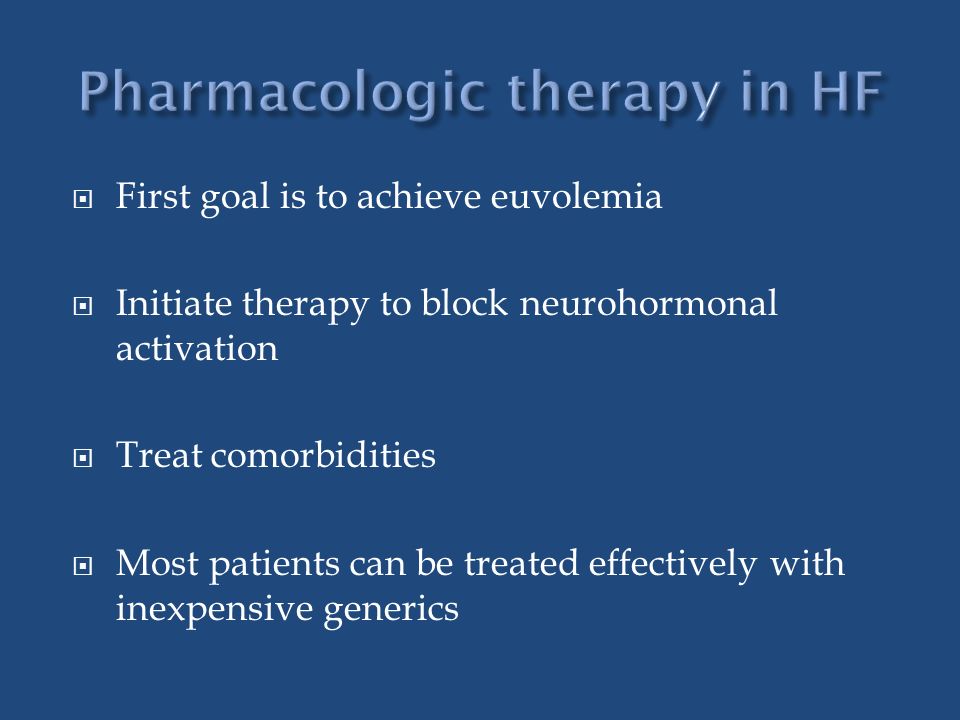 Pharmacologic therapy in HF

First goal is to achieve euvolemia

Initiate therapy to block neurohormonal activation

Treat comorbidities

Most patients can be treated effectively with inexpensive generics